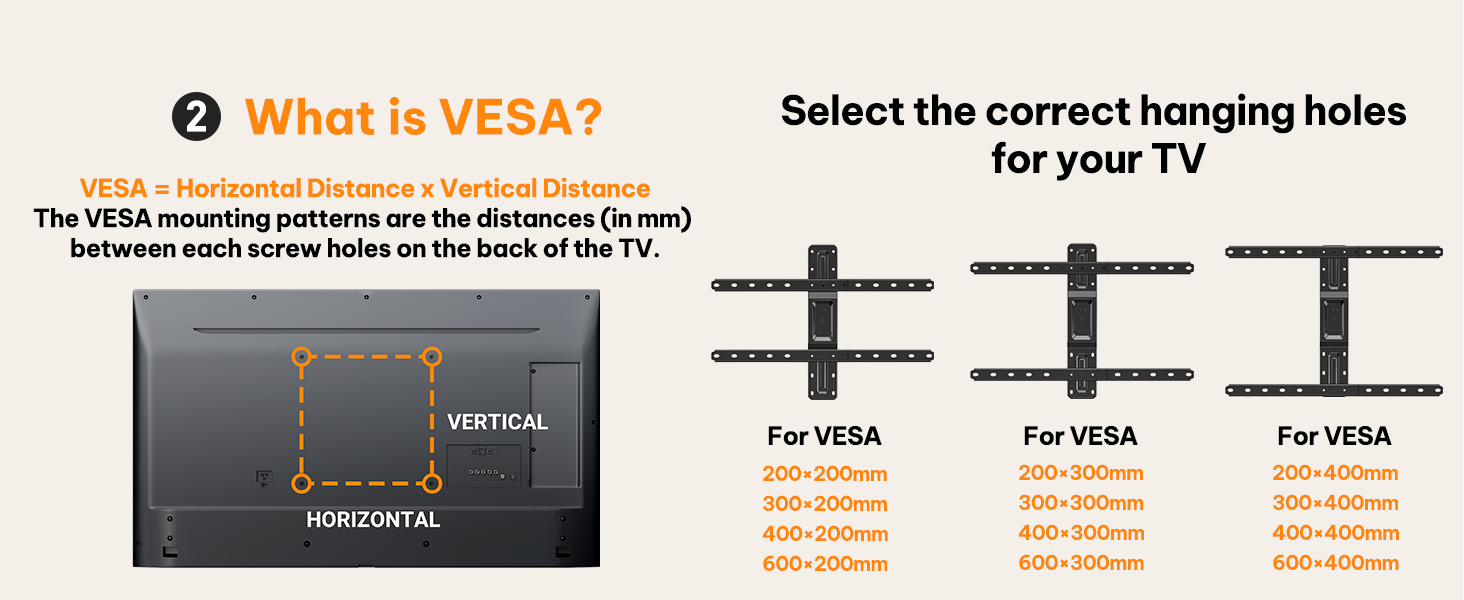 2 What is VESA?

VESA = Horizontal Distance x Vertical Distance
The VESA mounting patterns are the distances (in mm) between each screw holes on the back of the TV.

VERTICAL

HORIZONTAL

Select the correct hanging holes for your TV

For VESA
200×200mm
300×200mm
400×200mm
600×200mm

For VESA
200×300mm
300×300mm
400×300mm
600×300mm

For VESA
200×400mm
300×400mm
400×400mm
600×400mm